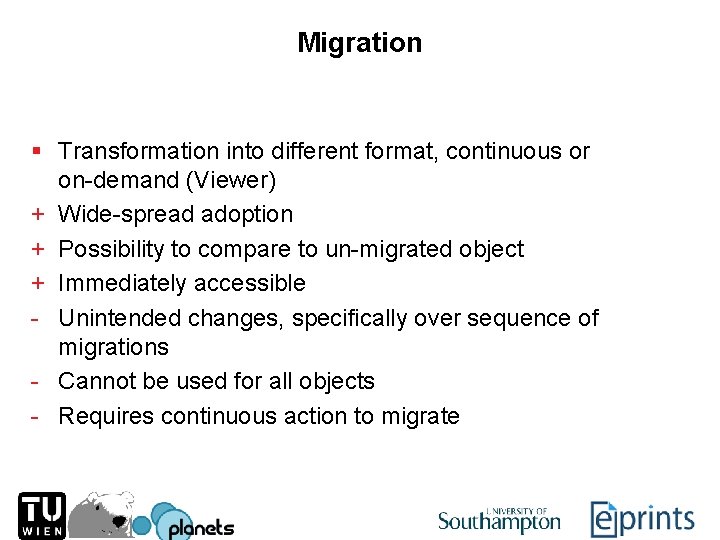 Migration

▪ Transformation into different format, continuous or on-demand (Viewer)
+ Wide-spread adoption
+ Possibility to compare to un-migrated object
+ Immediately accessible
- Unintended changes, specifically over sequence of migrations
- Cannot be used for all objects
- Requires continuous action to migrate

TU WIEN planets UNIVERSITY OF Southampton eprints